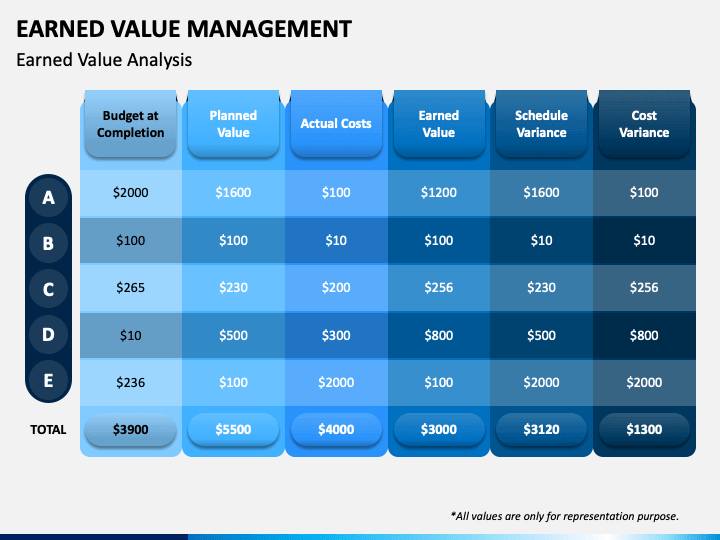 EARNED VALUE MANAGEMENT

Earned Value Analysis

| | Budget at Completion | Planned Value | Actual Costs | Earned Value | Schedule Variance | Cost Variance |
|---|---|---|---|---|---|---|
| A | \$2000 | \$1600 | \$100 | \$1200 | \$1600 | \$100 |
| B | \$100 | \$100 | \$10 | \$100 | \$10 | \$10 |
| C | \$265 | \$230 | \$200 | \$256 | \$230 | \$256 |
| D | \$10 | \$500 | \$300 | \$800 | \$500 | \$800 |
| E | \$236 | \$100 | \$2000 | \$100 | \$2000 | \$2000 |
| TOTAL | \$3900 | \$5500 | \$4000 | \$3000 | \$3120 | \$1300 |

*All values are only for representation purpose.